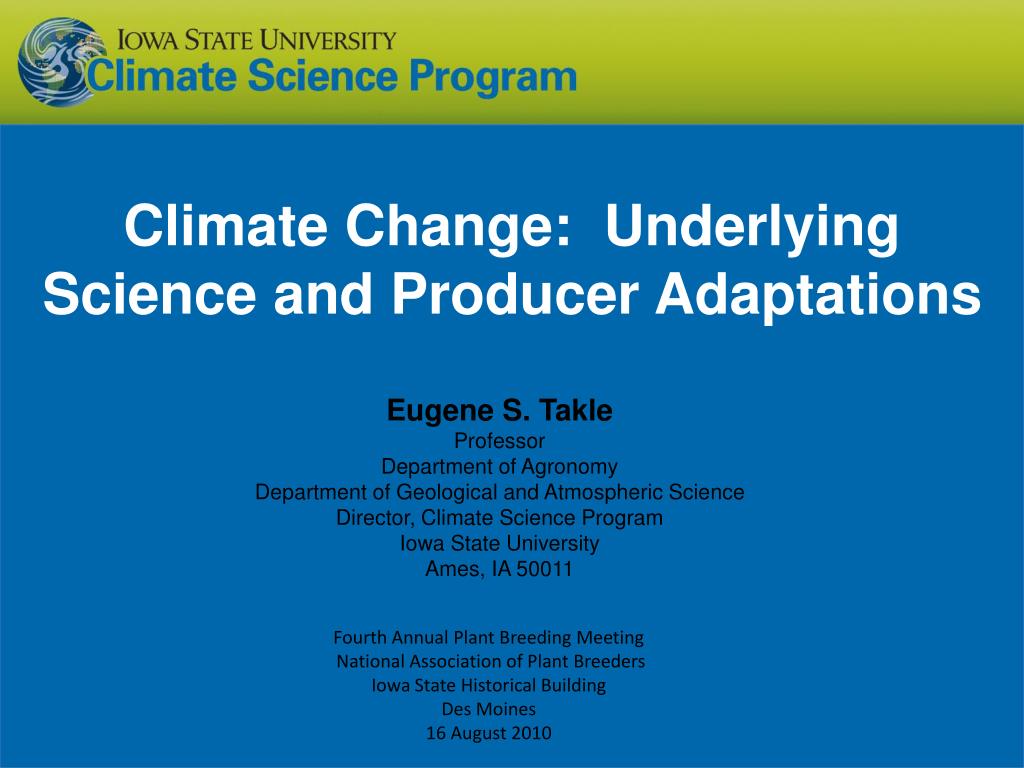 IOWA STATE UNIVERSITY
Climate Science Program

Climate Change: Underlying Science and Producer Adaptations

Eugene S. Takle
Professor
Department of Agronomy
Department of Geological and Atmospheric Science
Director, Climate Science Program
Iowa State University
Ames, IA 50011

Fourth Annual Plant Breeding Meeting
National Association of Plant Breeders
Iowa State Historical Building
Des Moines
16 August 2010